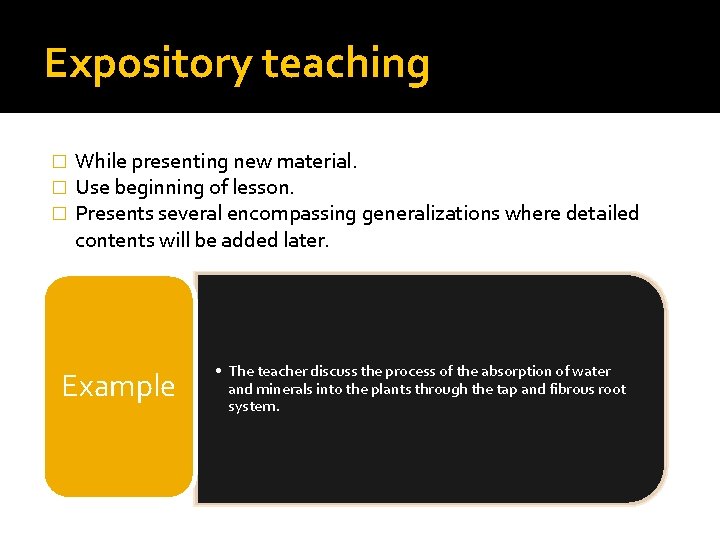 Expository teaching

□ While presenting new material.
□ Use beginning of lesson.
□ Presents several encompassing generalizations where detailed contents will be added later.

Example

• The teacher discuss the process of the absorption of water and minerals into the plants through the tap and fibrous root system.